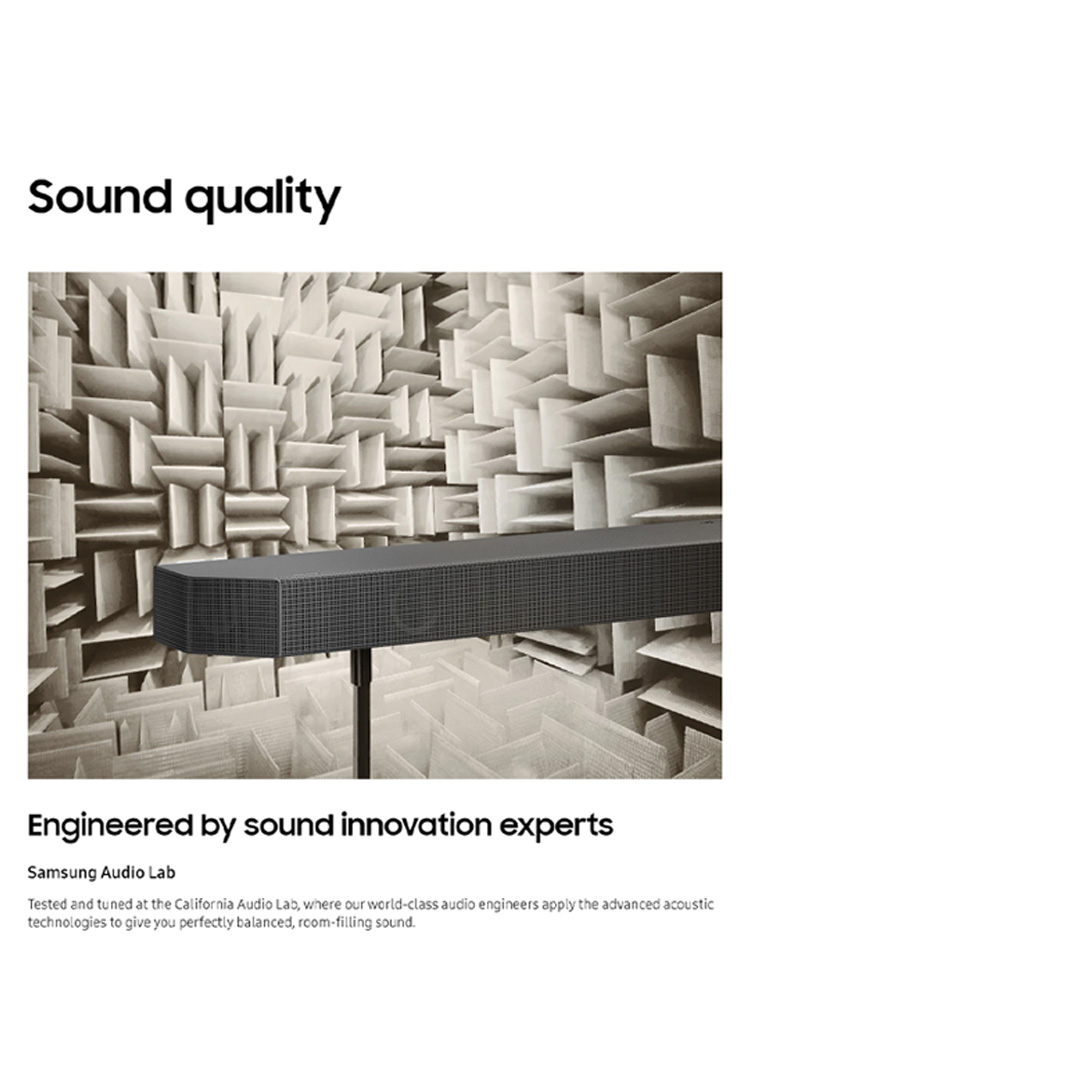 Sound quality

Engineered by sound innovation experts

Samsung Audio Lab

Tested and tuned at the California Audio Lab, where our world-class audio engineers apply the advanced acoustic technologies to give you perfectly balanced, room-filling sound.